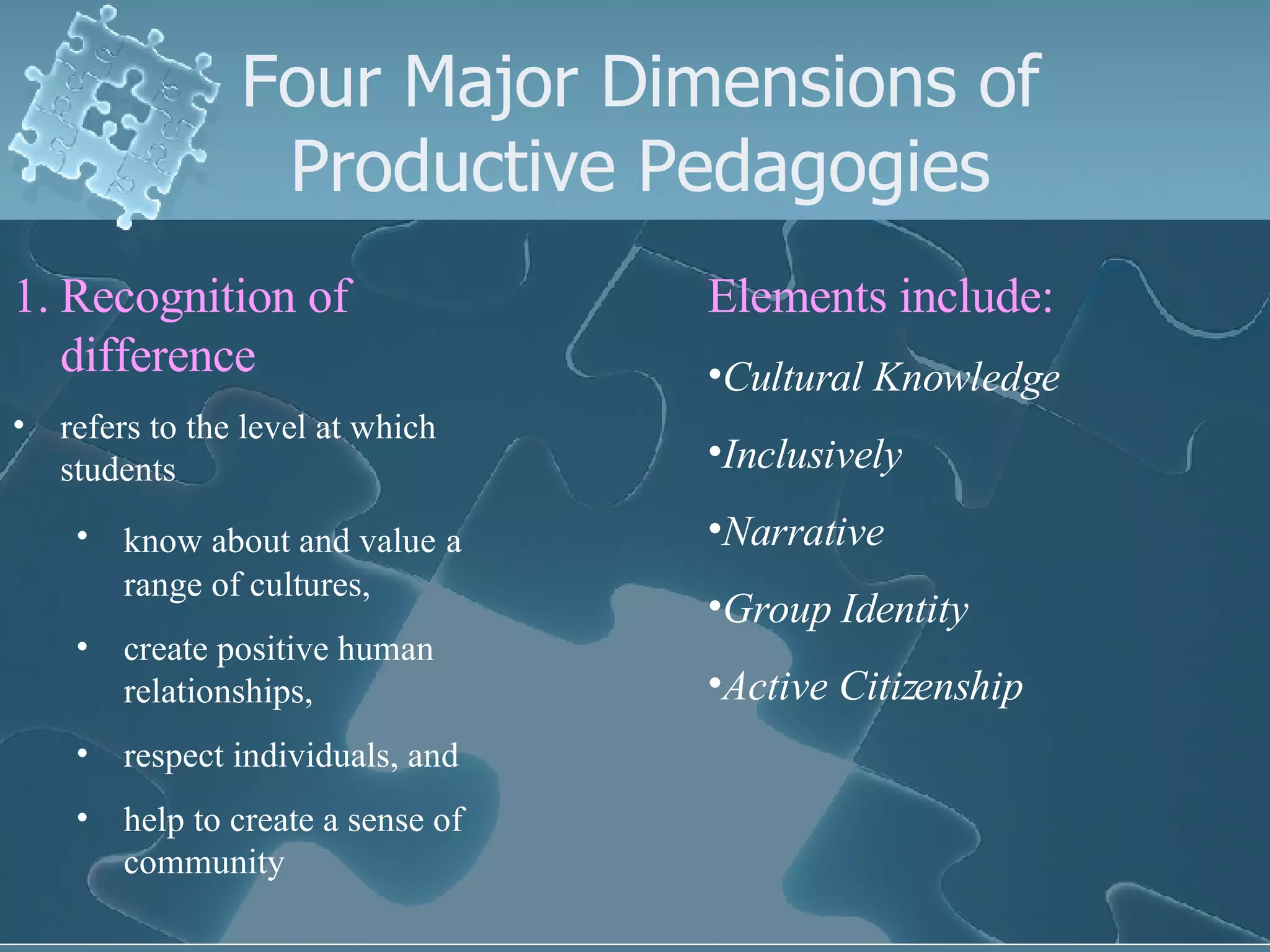 Four Major Dimensions of Productive Pedagogies

1. Recognition of difference

• refers to the level at which students

• know about and value a range of cultures,

• create positive human relationships,

• respect individuals, and

• help to create a sense of community

Elements include:

•Cultural Knowledge

•Inclusively

•Narrative

•Group Identity

•Active Citizenship